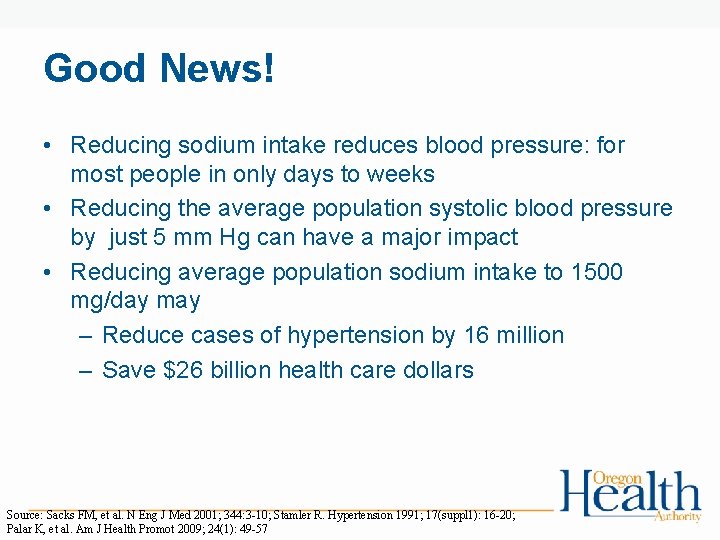 Good News!

• Reducing sodium intake reduces blood pressure: for most people in only days to weeks
• Reducing the average population systolic blood pressure by just 5 mm Hg can have a major impact
• Reducing average population sodium intake to 1500 mg/day may
– Reduce cases of hypertension by 16 million
– Save \$26 billion health care dollars

Source: Sacks FM, et al. N Eng J Med 2001; 344:3-10; Stamler R. Hypertension 1991; 17(suppl1): 16-20; Palar K, et al. Am J Health Promot 2009; 24(1): 49-57

Oregon Health Authority